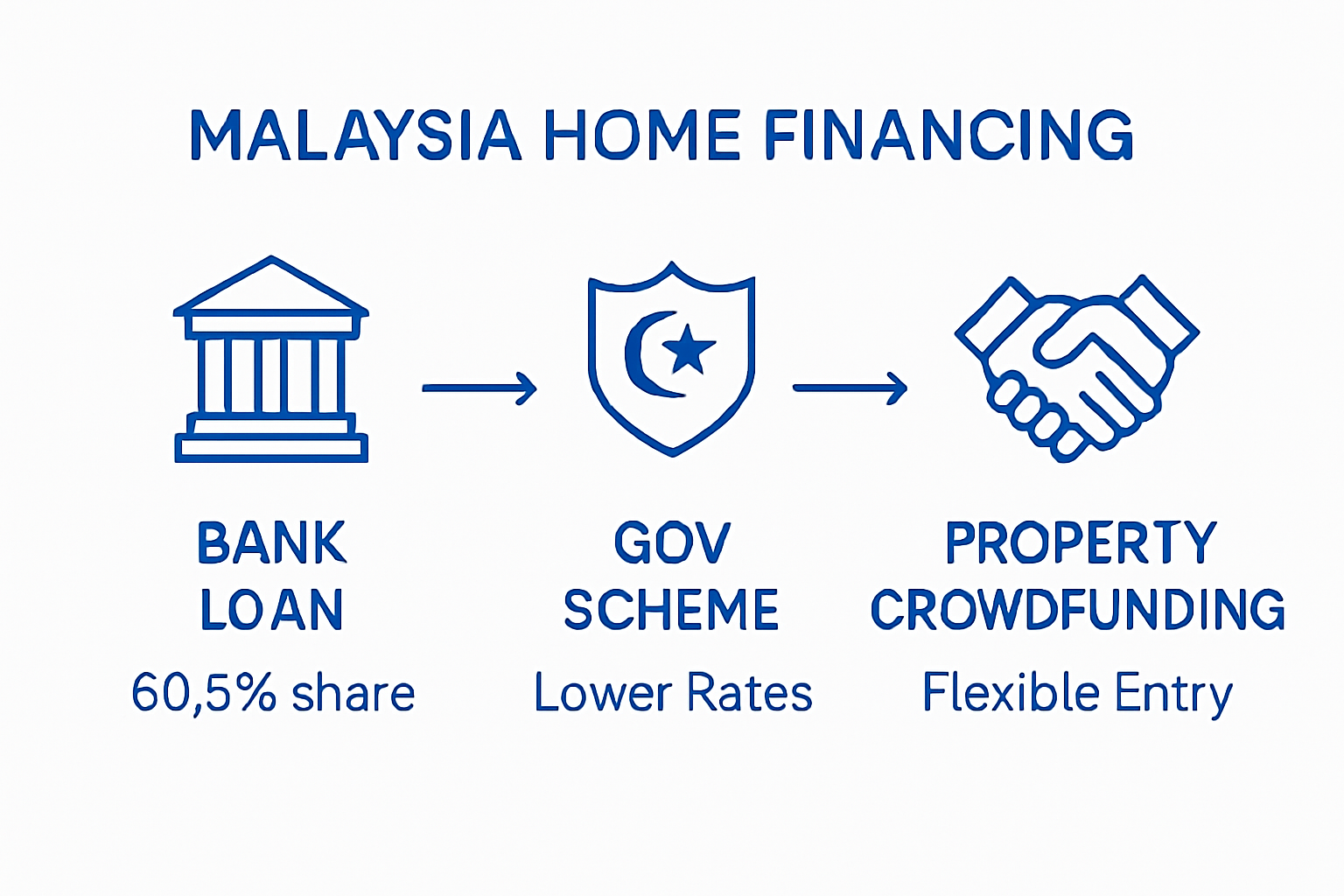 MALAYSIA HOME FINANCING

BANK LOAN
60,5% share

GOV SCHEME
Lower Rates

PROPERTY CROWDFUNDING
Flexible Entry